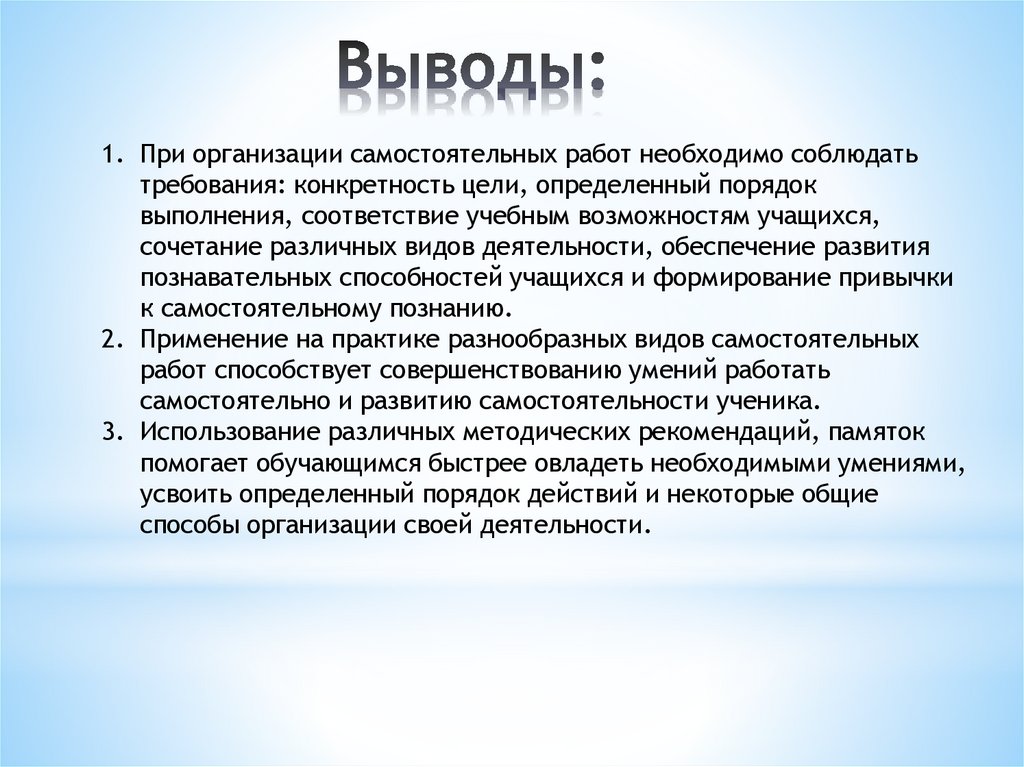 Выводы:

1. При организации самостоятельных работ необходимо соблюдать требования: конкретность цели, определенный порядок выполнения, соответствие учебным возможностям учащихся, сочетание различных видов деятельности, обеспечение развития познавательных способностей учащихся и формирование привычки к самостоятельному познанию.
2. Применение на практике разнообразных видов самостоятельных работ способствует совершенствованию умений работать самостоятельно и развитию самостоятельности ученика.
3. Использование различных методических рекомендаций, памяток помогает обучающимся быстрее овладеть необходимыми умениями, усвоить определенный порядок действий и некоторые общие способы организации своей деятельности.